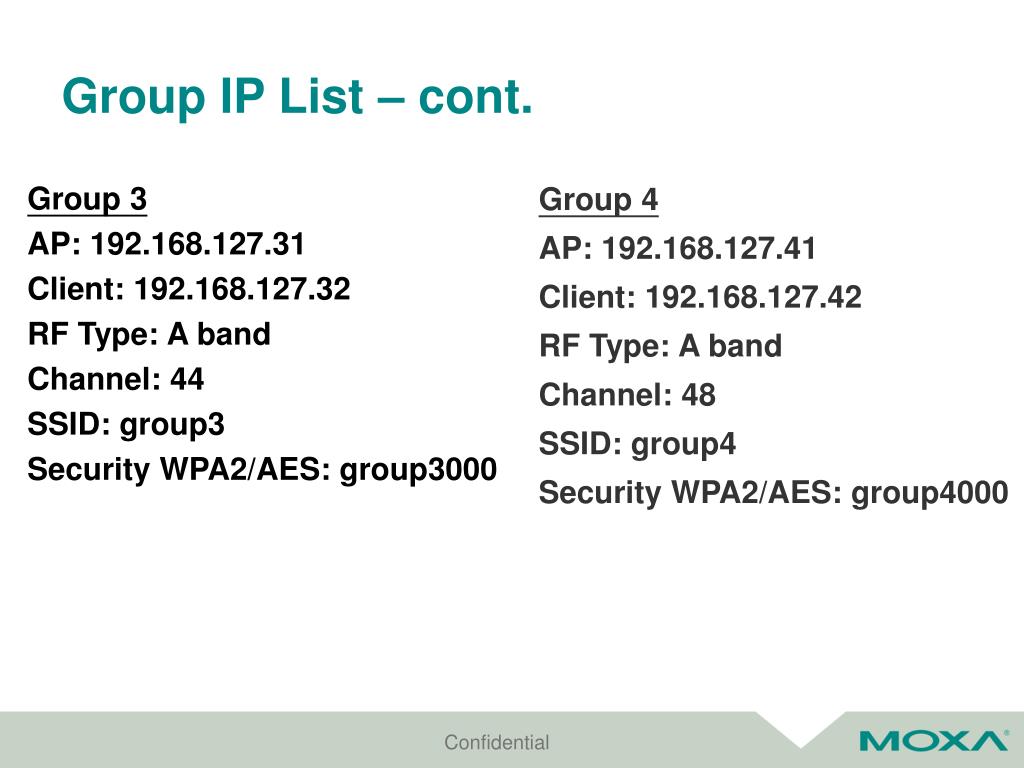 Group IP List – cont.

Group 3
AP: 192.168.127.31
Client: 192.168.127.32
RF Type: A band
Channel: 44
SSID: group3
Security WPA2/AES: group3000

Group 4
AP: 192.168.127.41
Client: 192.168.127.42
RF Type: A band
Channel: 48
SSID: group4
Security WPA2/AES: group4000

Confidential

MOXA®